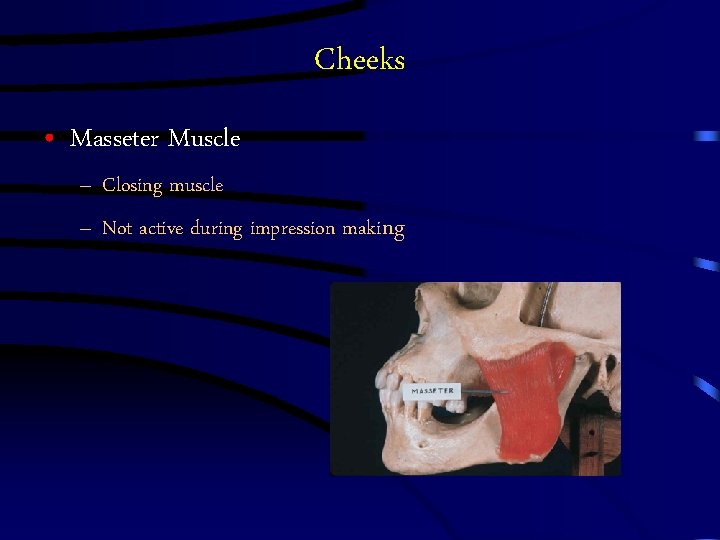 Cheeks

• Masseter Muscle
– Closing muscle
– Not active during impression making

MASSETER